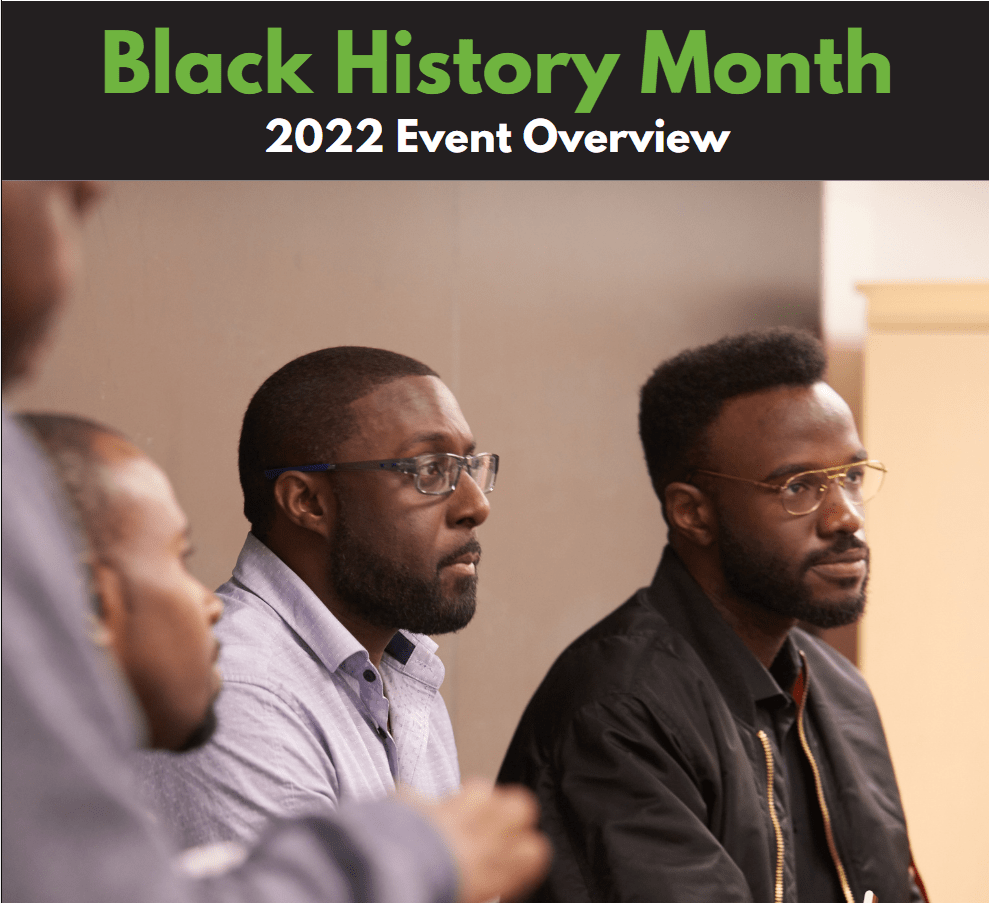 Black History Month
2022 Event Overview